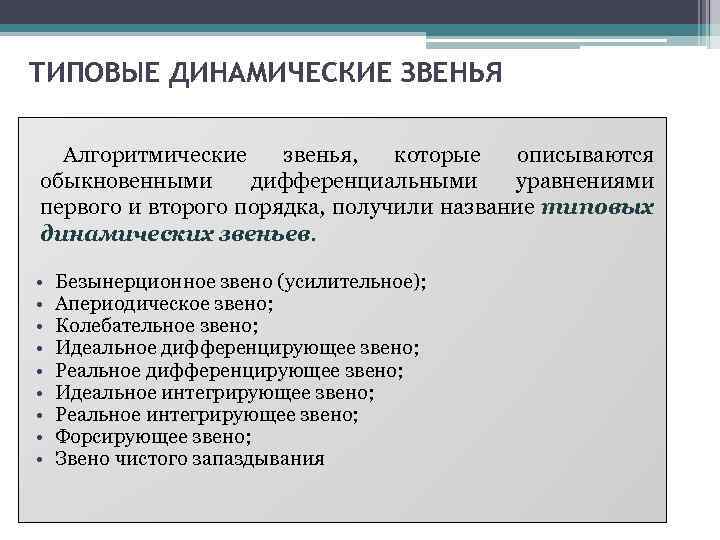 ТИПОВЫЕ ДИНАМИЧЕСКИЕ ЗВЕНЬЯ

Алгоритмические звенья, которые описываются обыкновенными дифференциальными уравнениями первого и второго порядка, получили название типовых динамических звеньев.

• Безынерционное звено (усилительное);
• Апериодическое звено;
• Колебательное звено;
• Идеальное дифференцирующее звено;
• Реальное дифференцирующее звено;
• Идеальное интегрирующее звено;
• Реальное интегрирующее звено;
• Форсирующее звено;
• Звено чистого запаздывания